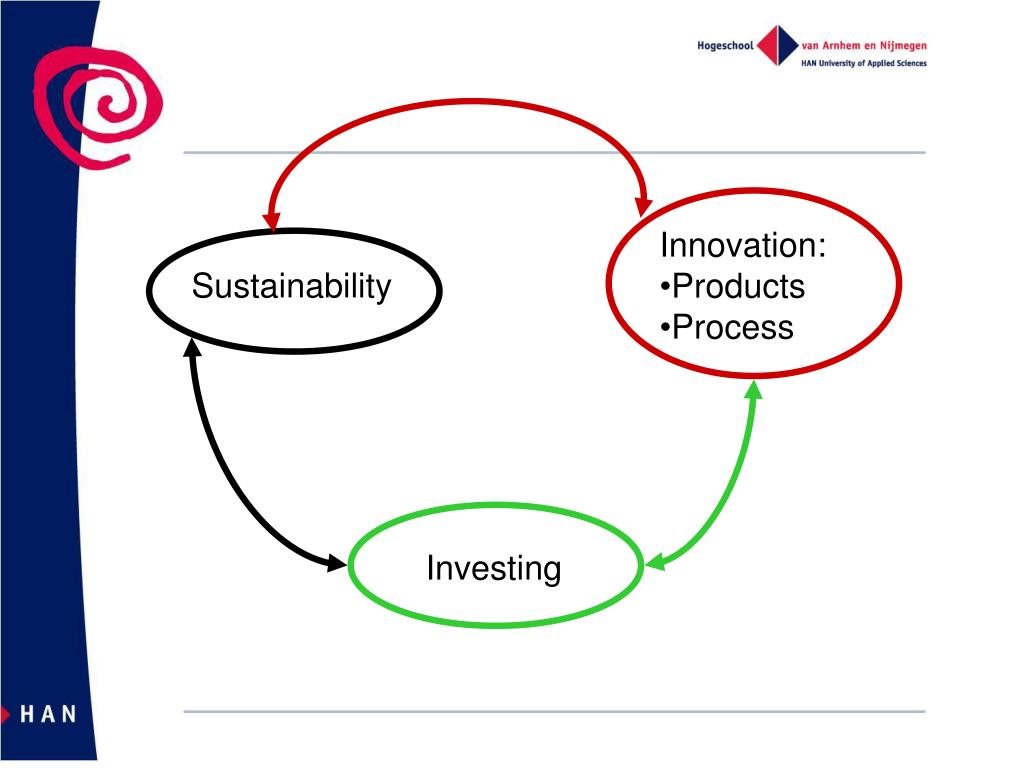 Hogeschool van Arnhem en Nijmegen
HAN University of Applied Sciences

Sustainability

Innovation:
•Products
•Process

Investing

HAN